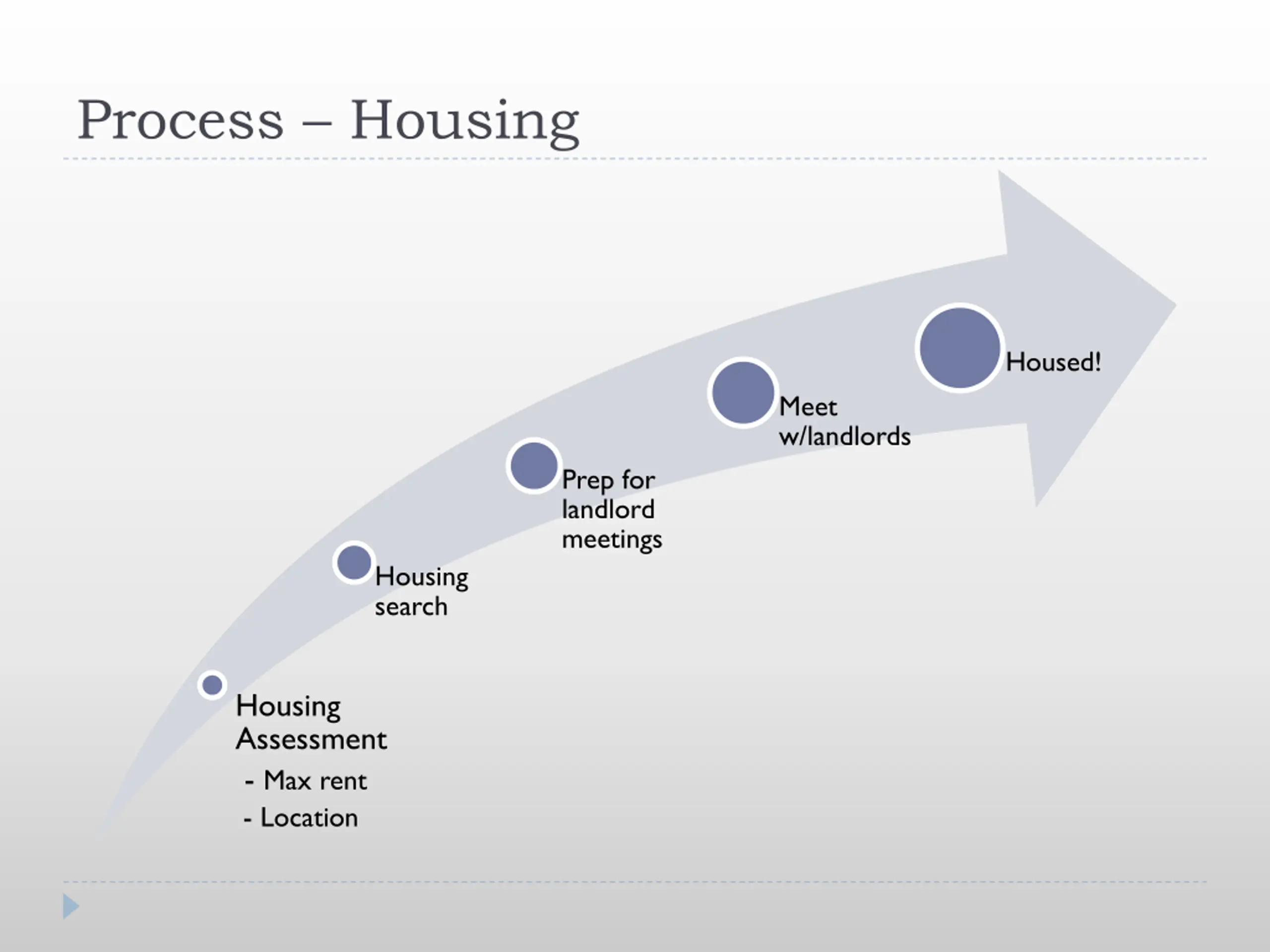 Process – Housing

Housing Assessment
- Max rent
- Location

Housing search

Prep for landlord meetings

Meet w/landlords

Housed!